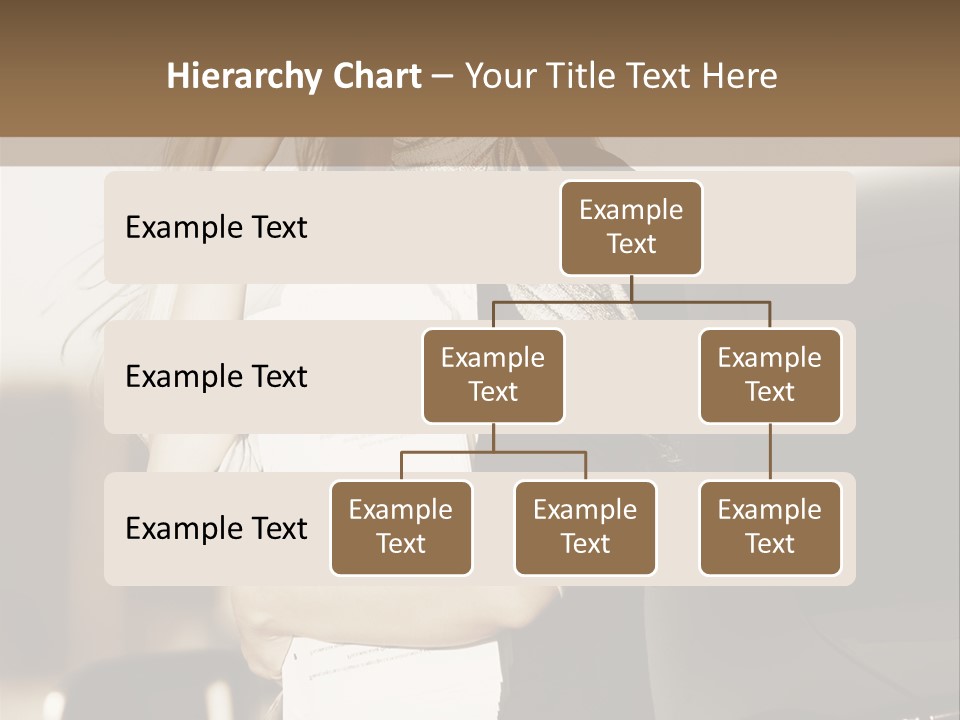 Hierarchy Chart – Your Title Text Here

Example Text

Example Text

Example Text

Example Text

Example Text

Example Text

Example Text

Example Text

Example Text